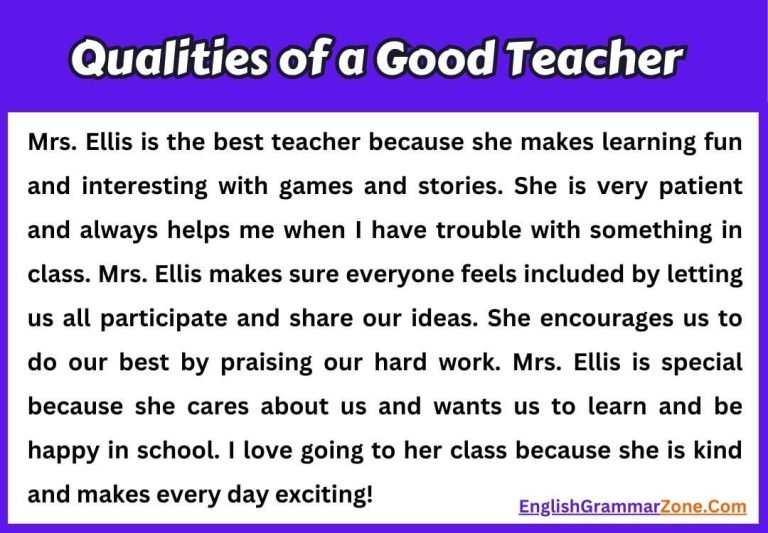 Qualities of a Good Teacher

Mrs. Ellis is the best teacher because she makes learning fun and interesting with games and stories. She is very patient and always helps me when I have trouble with something in class. Mrs. Ellis makes sure everyone feels included by letting us all participate and share our ideas. She encourages us to do our best by praising our hard work. Mrs. Ellis is special because she cares about us and wants us to learn and be happy in school. I love going to her class because she is kind and makes every day exciting!

EnglishGrammarZone.Com